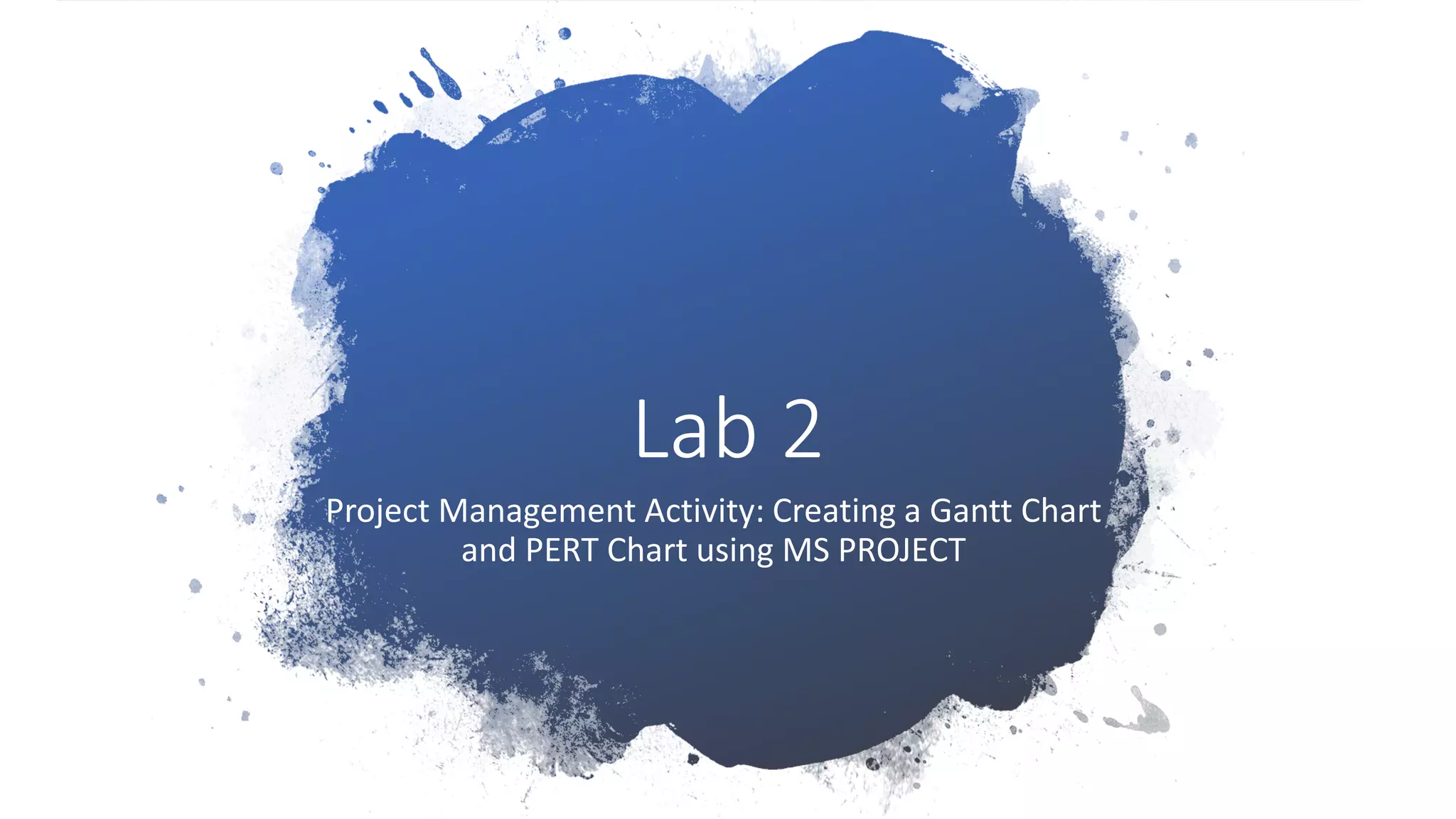 Lab 2

Project Management Activity: Creating a Gantt Chart and PERT Chart using MS PROJECT